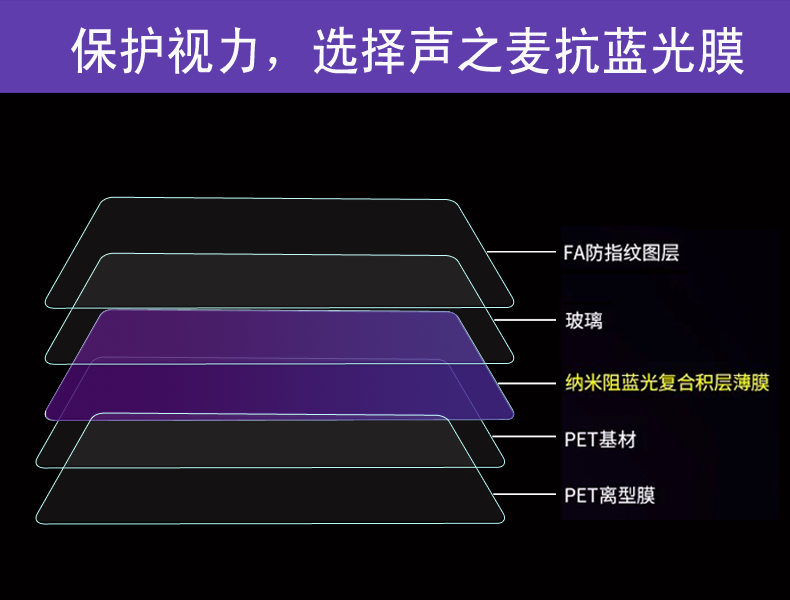 保护视力，选择声之麦抗蓝光膜

FA防指纹图层

玻璃

纳米阻蓝光复合积层薄膜

PET基材

PET离型膜